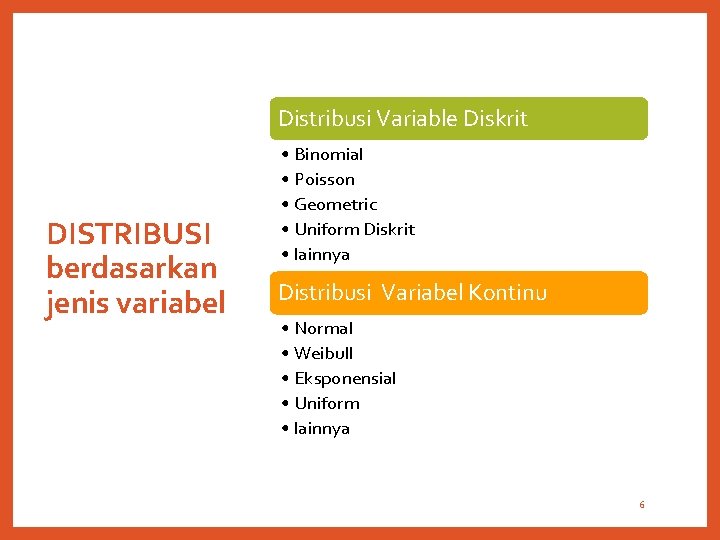 DISTRIBUSI berdasarkan jenis variabel

Distribusi Variable Diskrit

• Binomial
• Poisson
• Geometric
• Uniform Diskrit
• lainnya

Distribusi  Variabel Kontinu

• Normal
• Weibull
• Eksponensial
• Uniform
• lainnya

6